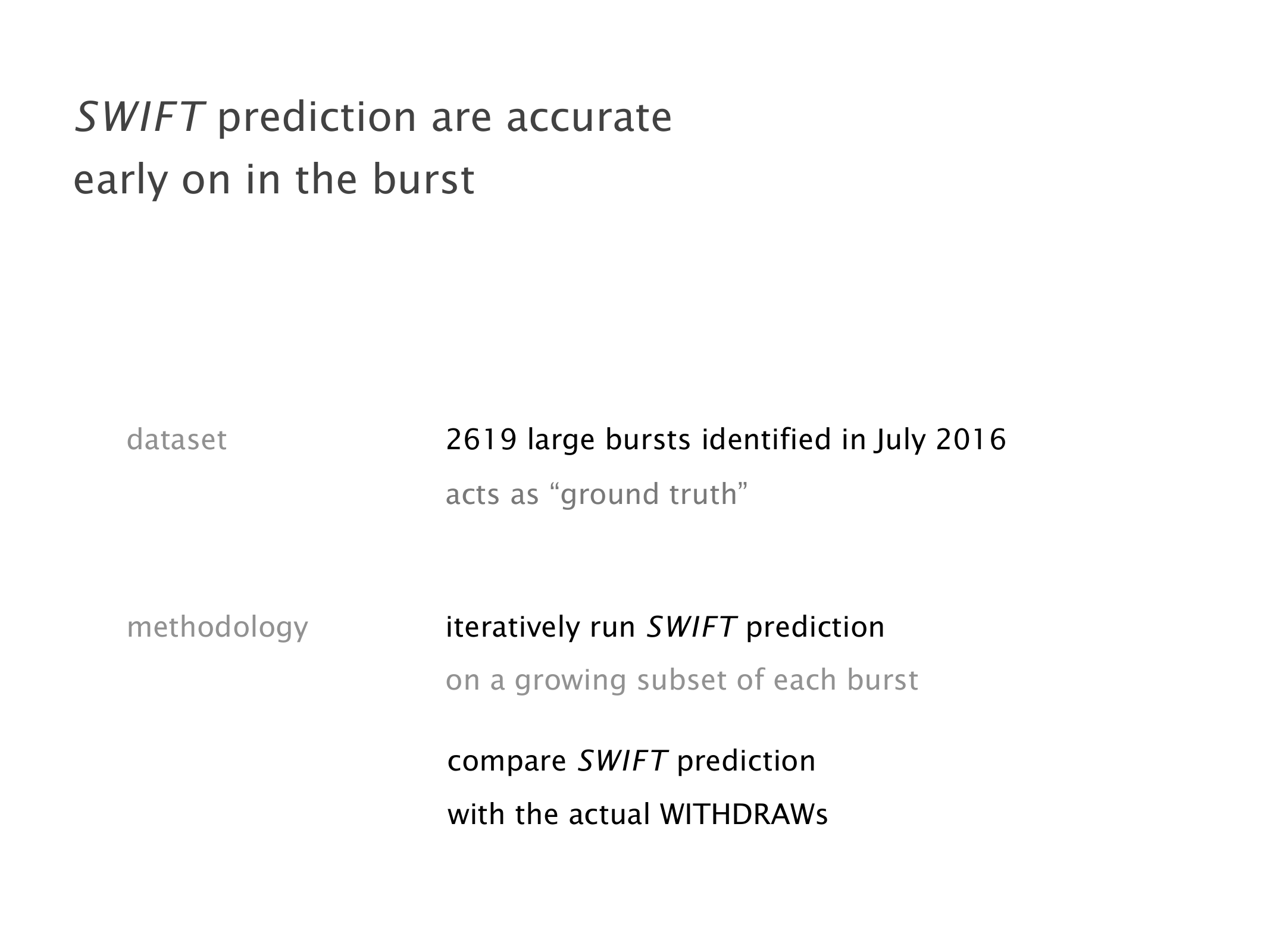 SWIFT prediction are accurate early on in the burst

dataset

2619 large bursts identified in July 2016

acts as “ground truth”

methodology

iteratively run SWIFT prediction

on a growing subset of each burst

compare SWIFT prediction

with the actual WITHDRAWs